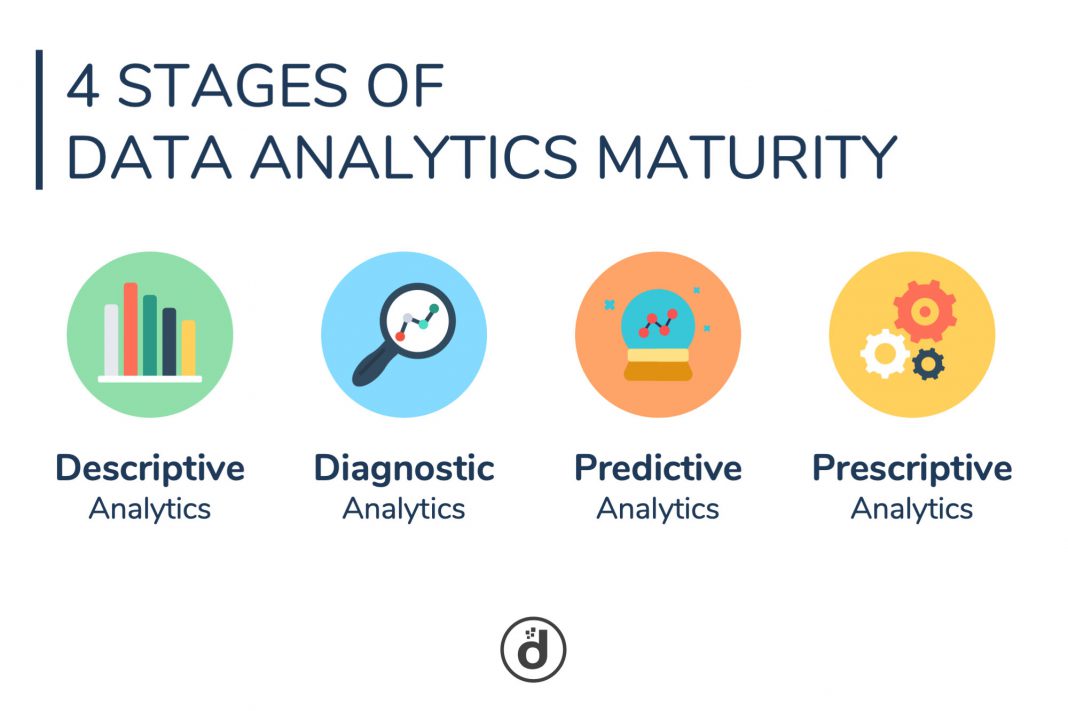 4 STAGES OF
DATA ANALYTICS MATURITY

Descriptive
Analytics

Diagnostic
Analytics

Predictive
Analytics

Prescriptive
Analytics

d